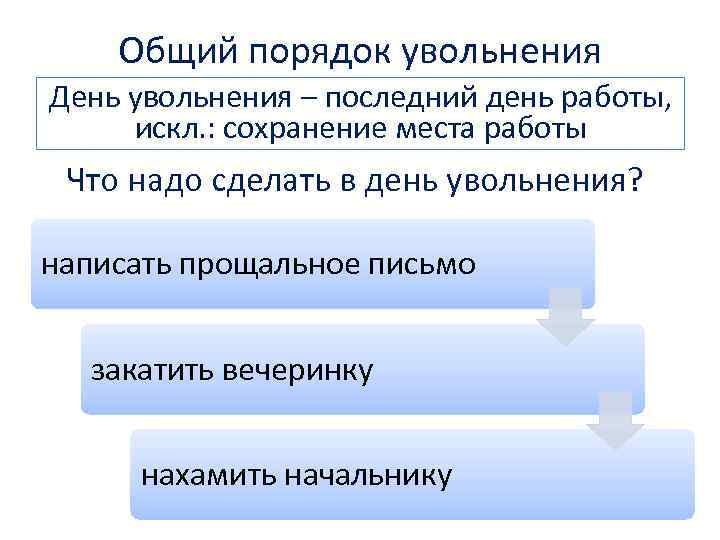 Общий порядок увольнения

День увольнения – последний день работы, искл.: сохранение места работы

Что надо сделать в день увольнения?

написать прощальное письмо

закатить вечеринку

нахамить начальнику